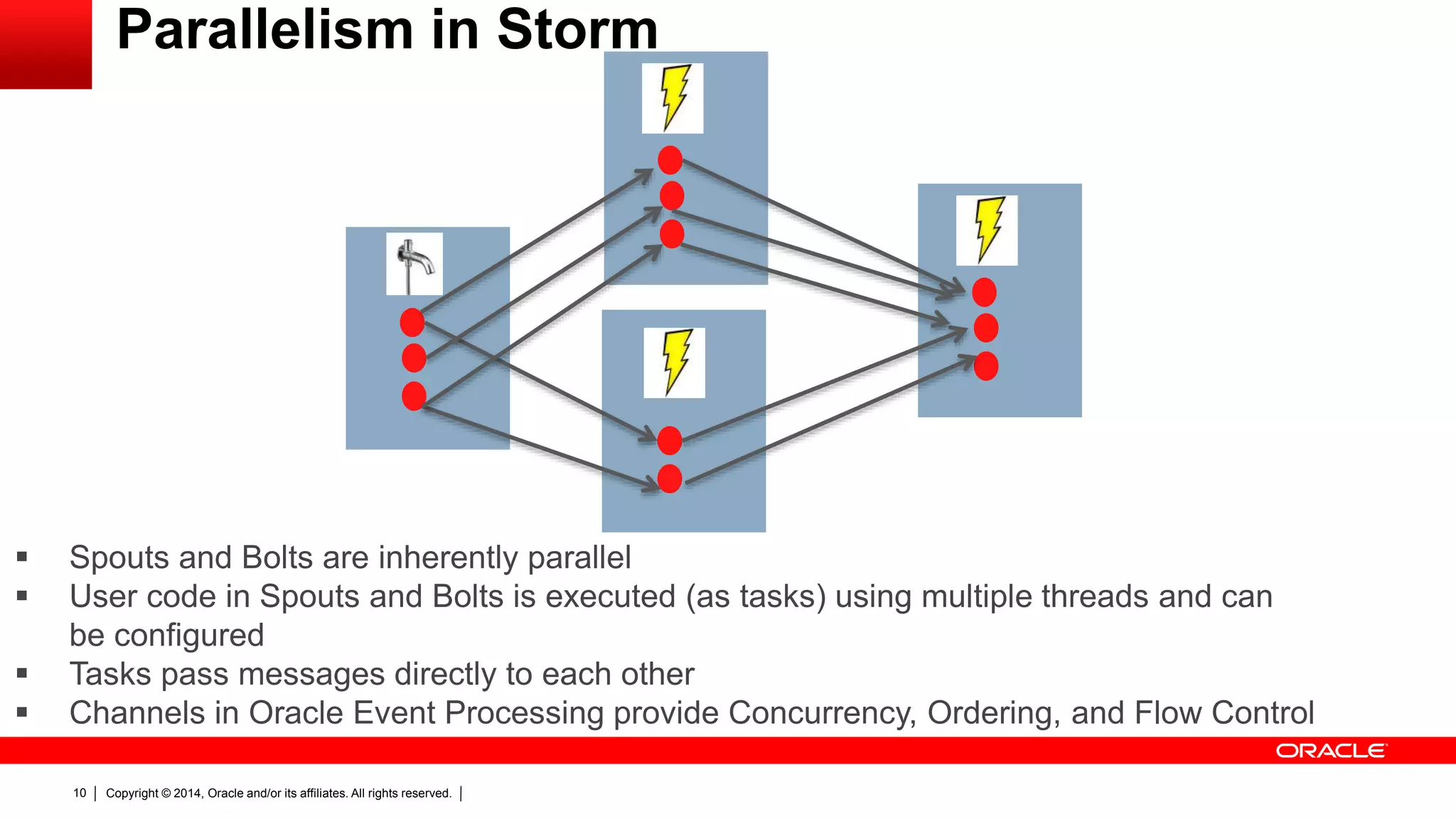 Parallelism in Storm

▪ Spouts and Bolts are inherently parallel
▪ User code in Spouts and Bolts is executed (as tasks) using multiple threads and can be configured
▪ Tasks pass messages directly to each other
▪ Channels in Oracle Event Processing provide Concurrency, Ordering, and Flow Control

ORACLE

10 | Copyright © 2014, Oracle and/or its affiliates. All rights reserved. |